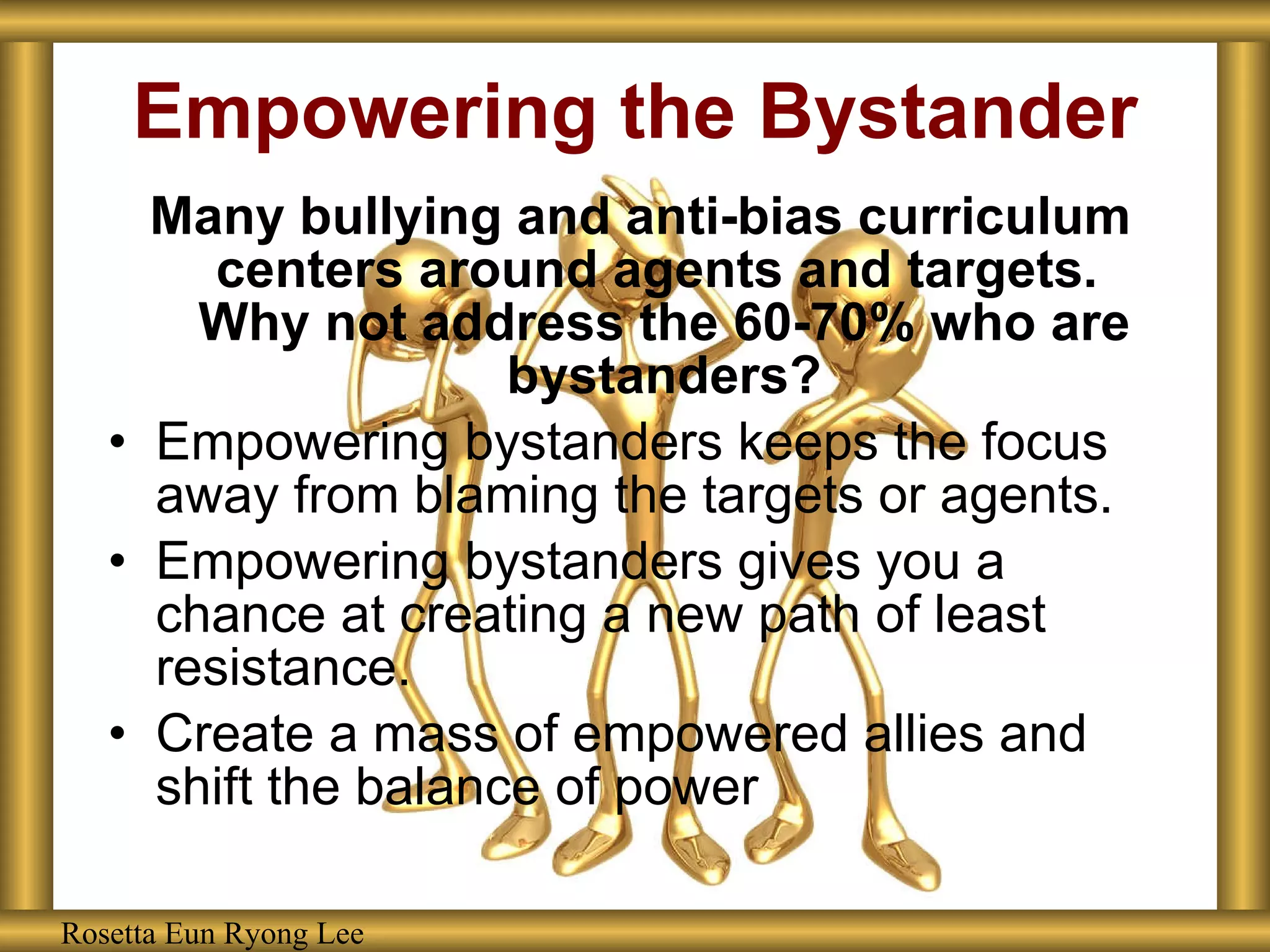 Empowering the Bystander

Many bullying and anti-bias curriculum centers around agents and targets. Why not address the 60-70% who are bystanders?

• Empowering bystanders keeps the focus away from blaming the targets or agents.
• Empowering bystanders gives you a chance at creating a new path of least resistance.
• Create a mass of empowered allies and shift the balance of power

Rosetta Eun Ryong Lee